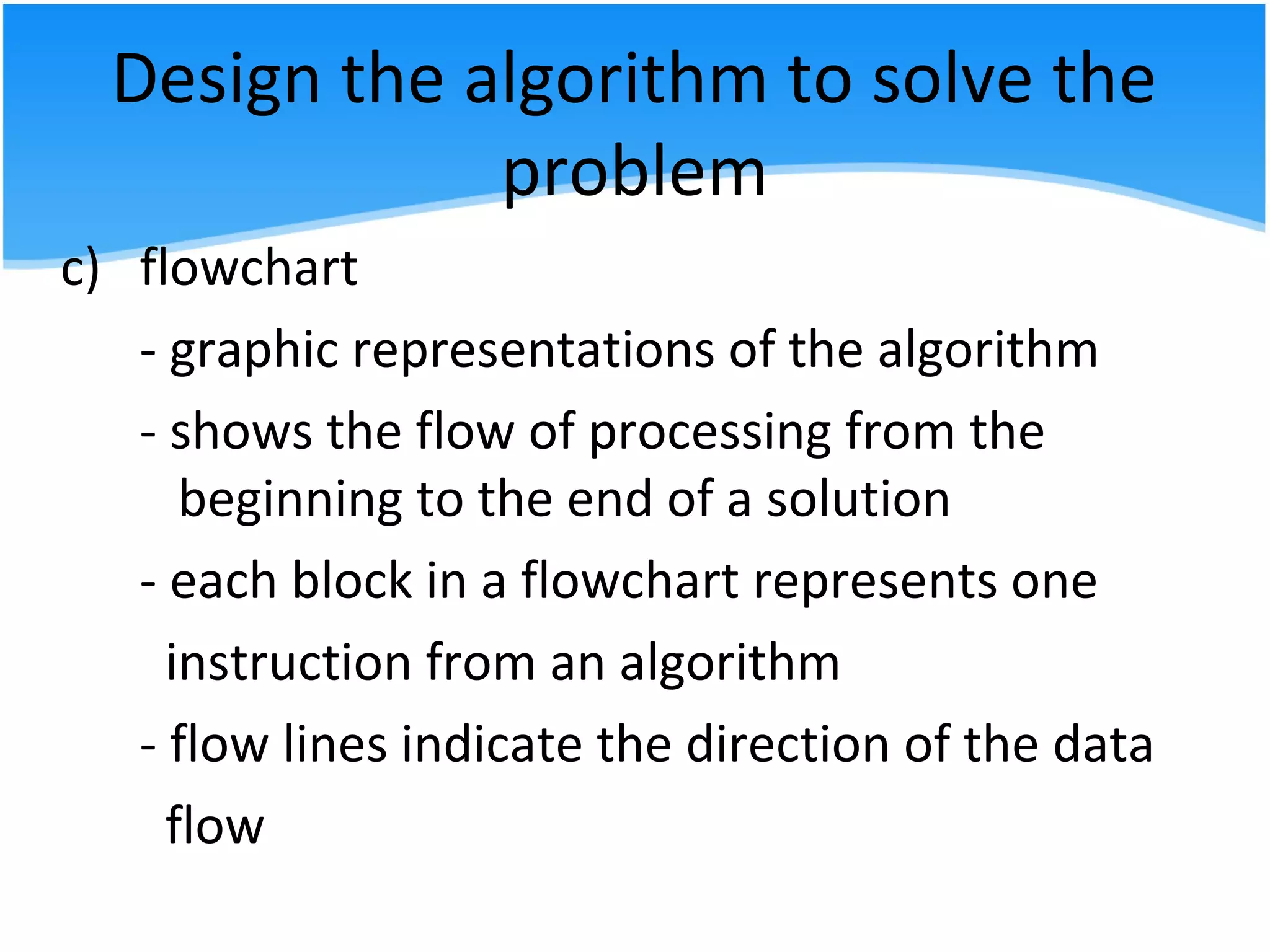 Design the algorithm to solve the problem

c) flowchart

- graphic representations of the algorithm

- shows the flow of processing from the beginning to the end of a solution

- each block in a flowchart represents one instruction from an algorithm

- flow lines indicate the direction of the data flow